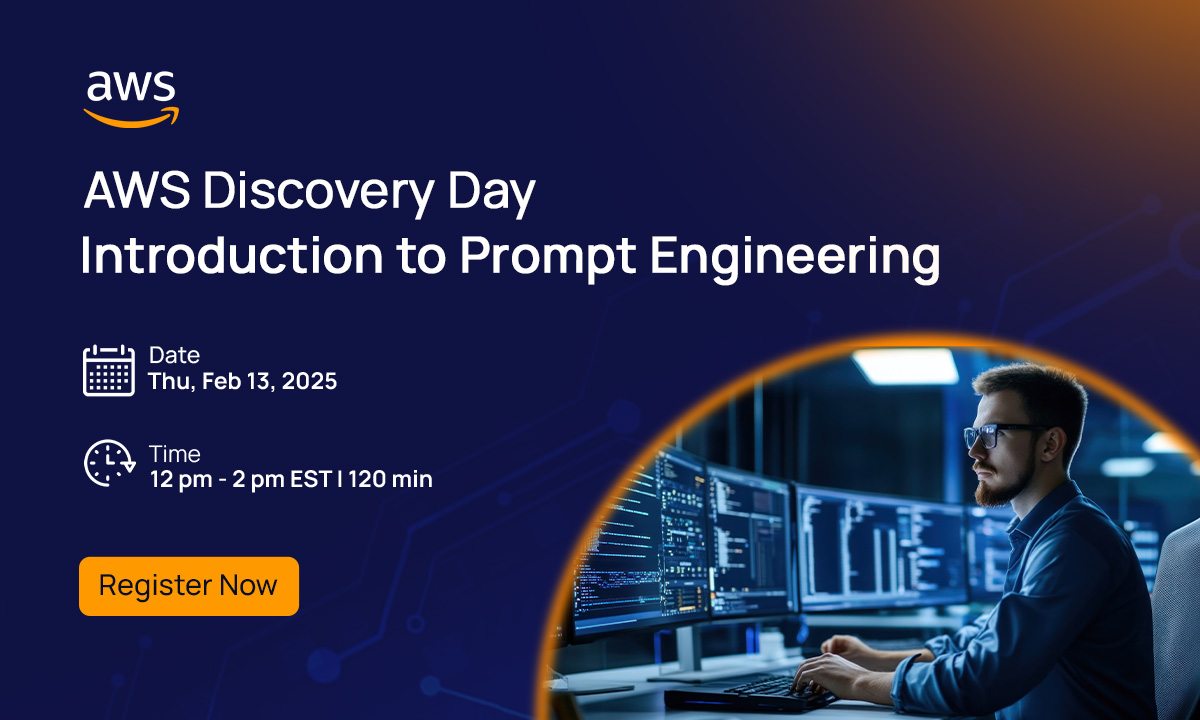 aws

AWS Discovery Day
Introduction to Prompt Engineering

Date
Thu, Feb 13, 2025

Time
12 pm - 2 pm EST | 120 min

Register Now